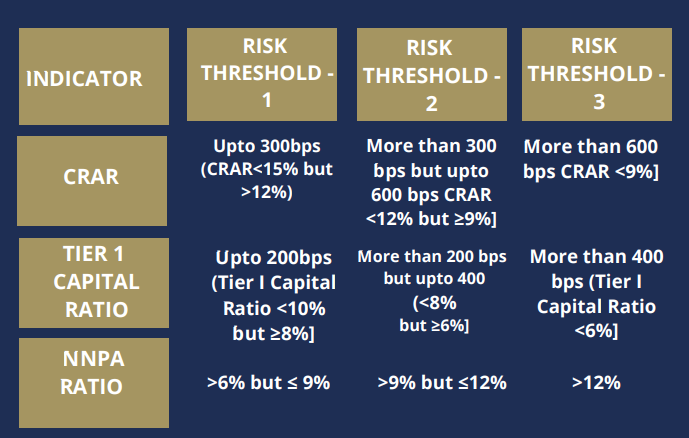 | INDICATOR | RISK THRESHOLD - 1 | RISK THRESHOLD - 2 | RISK THRESHOLD - 3 |
|---|---|---|---|
| CRAR | Upto 300bps (CRAR<15% but >12%) | More than 300 bps but upto 600 bps CRAR <12% but ≥9%] | More than 600 bps CRAR <9%] |
| TIER 1 CAPITAL RATIO | Upto 200bps (Tier I Capital Ratio <10% but ≥8%] | More than 200 bps but upto 400 (<8% but ≥6%] | More than 400 bps (Tier I Capital Ratio <6%] |
| NNPA RATIO | >6% but ≤ 9% | >9% but ≤12% | >12% |